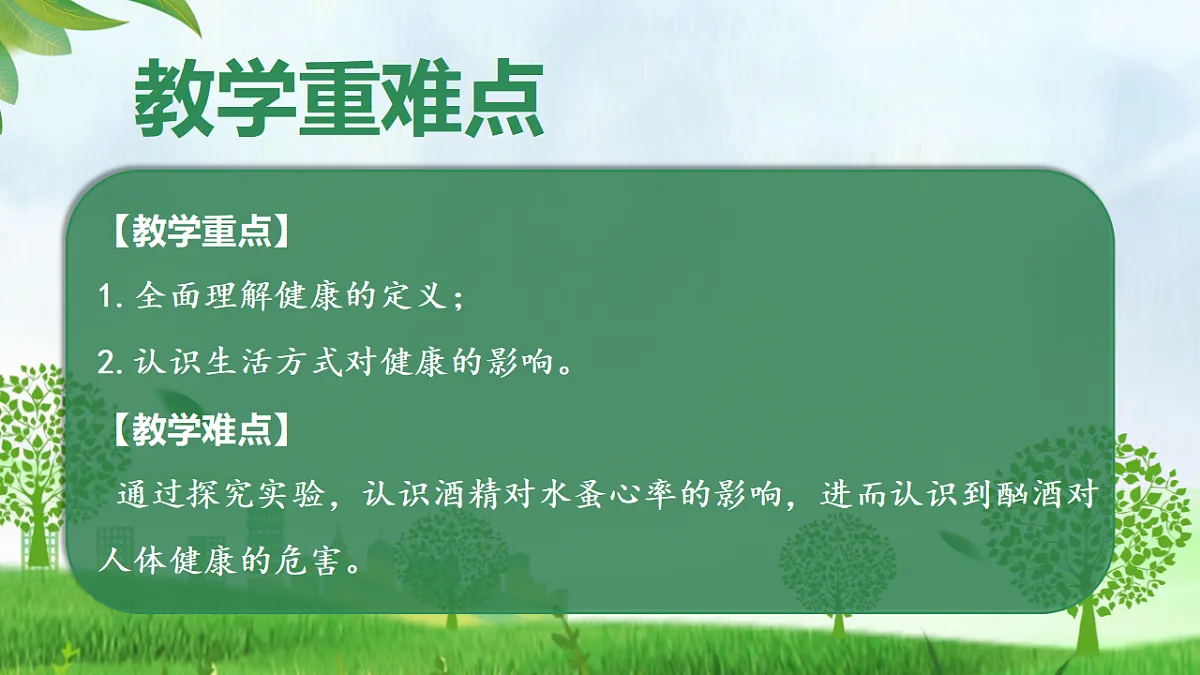 教学重难点

【教学重点】

1.全面理解健康的定义；

2.认识生活方式对健康的影响。

【教学难点】

通过探究实验，认识酒精对水蚤心率的影响，进而认识到酗酒对人体健康的危害。